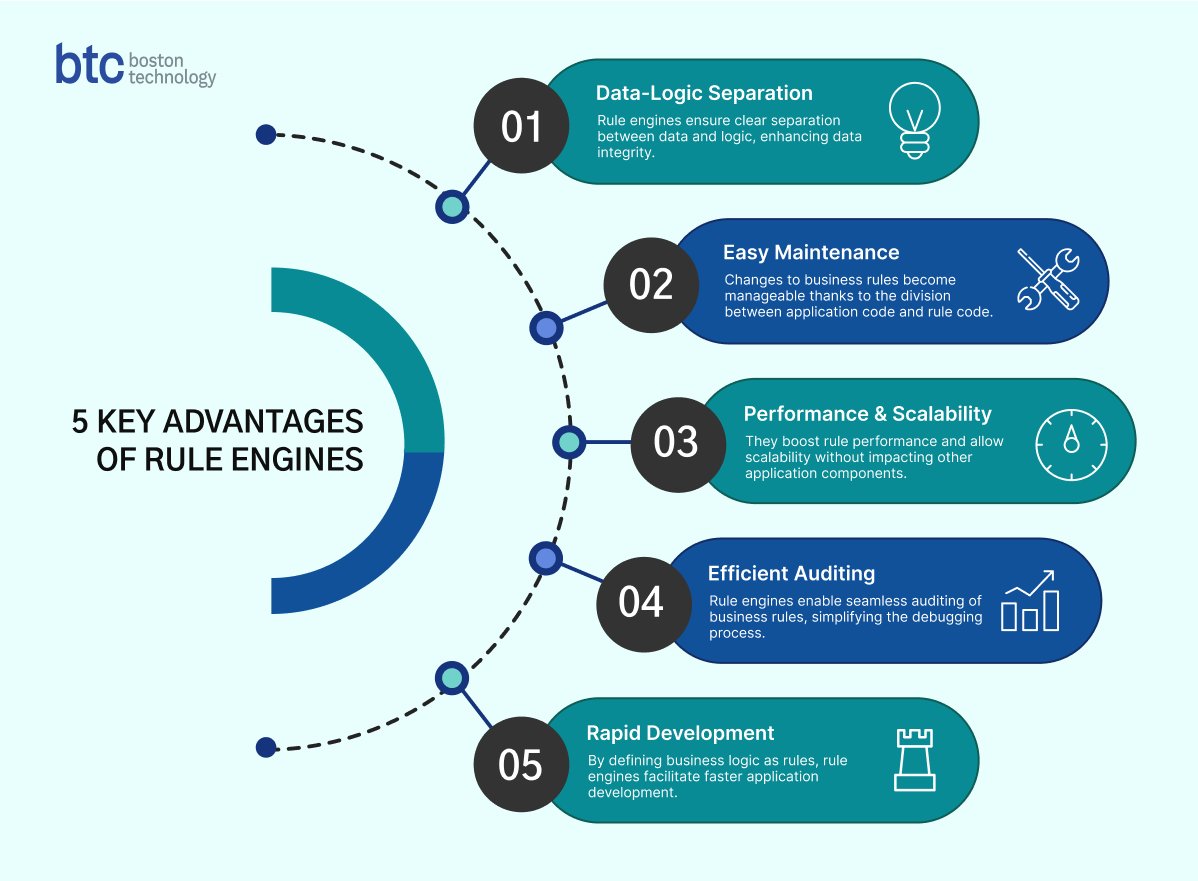 btc boston technology

5 KEY ADVANTAGES OF RULE ENGINES

01
Data-Logic Separation
Rule engines ensure clear separation between data and logic, enhancing data integrity.

02
Easy Maintenance
Changes to business rules become manageable thanks to the division between application code and rule code.

03
Performance & Scalability
They boost rule performance and allow scalability without impacting other application components.

04
Efficient Auditing
Rule engines enable seamless auditing of business rules, simplifying the debugging process.

05
Rapid Development
By defining business logic as rules, rule engines facilitate faster application development.